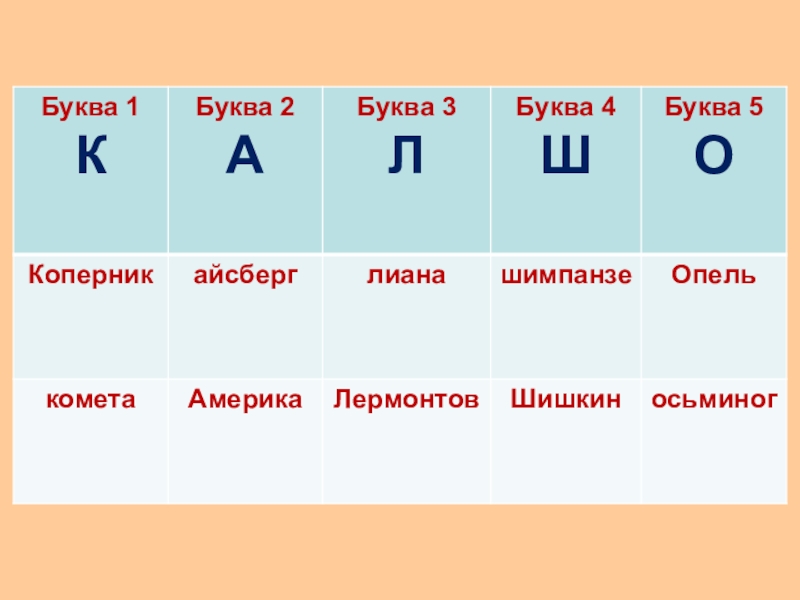 | Буква 1 К | Буква 2 А | Буква 3 Л | Буква 4 Ш | Буква 5 О |
|---|---|---|---|---|
| Коперник | айсберг | лиана | шимпанзе | Опель |
| комета | Америка | Лермонтов | Шишкин | осьминог |